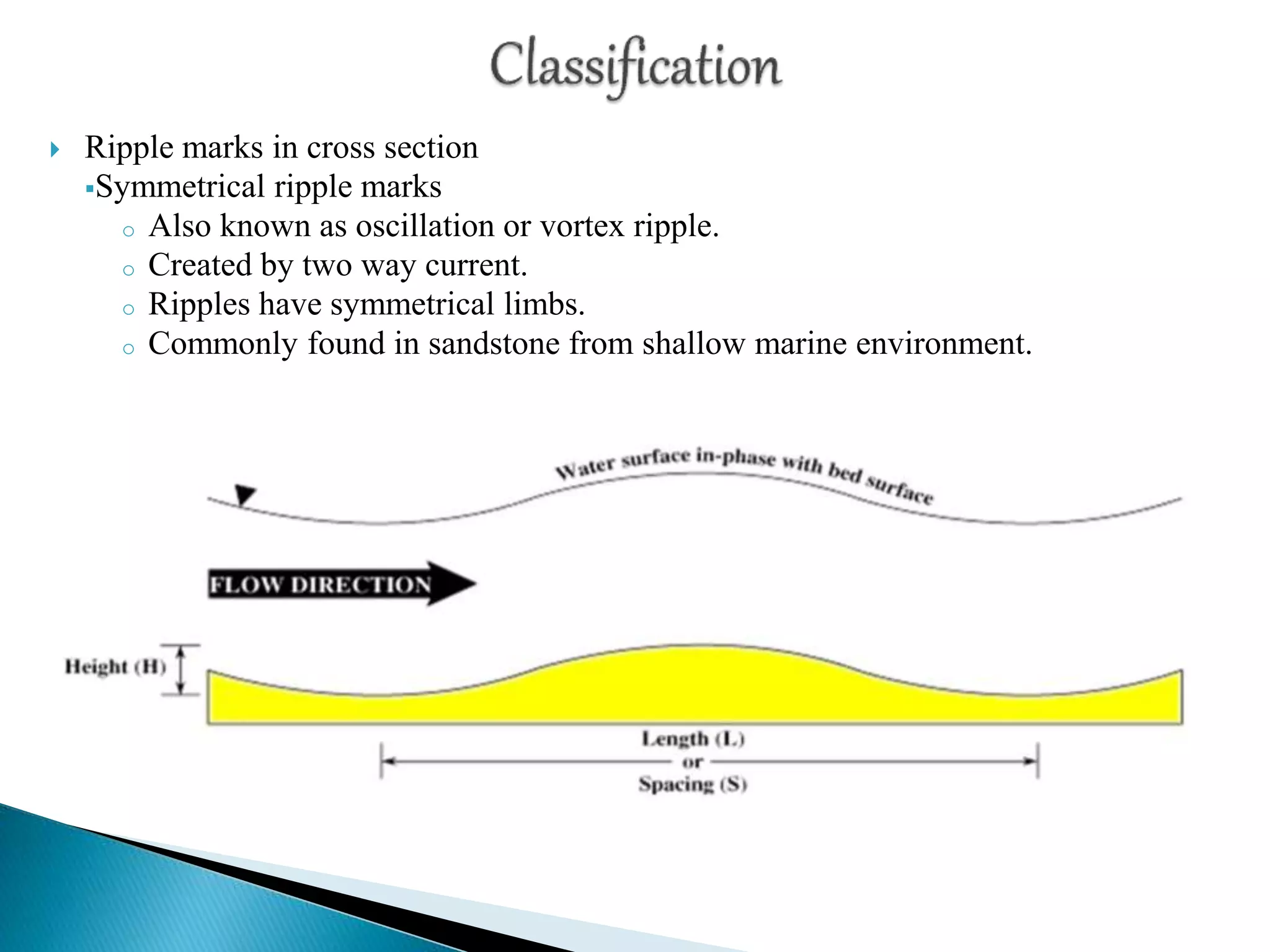 Classification

Ripple marks in cross section
Symmetrical ripple marks
Also known as oscillation or vortex ripple.
Created by two way current.
Ripples have symmetrical limbs.
Commonly found in sandstone from shallow marine environment.

Water surface in-phase with bed surface

FLOW DIRECTION

Height (H)

Length (L)
or
Spacing (S)